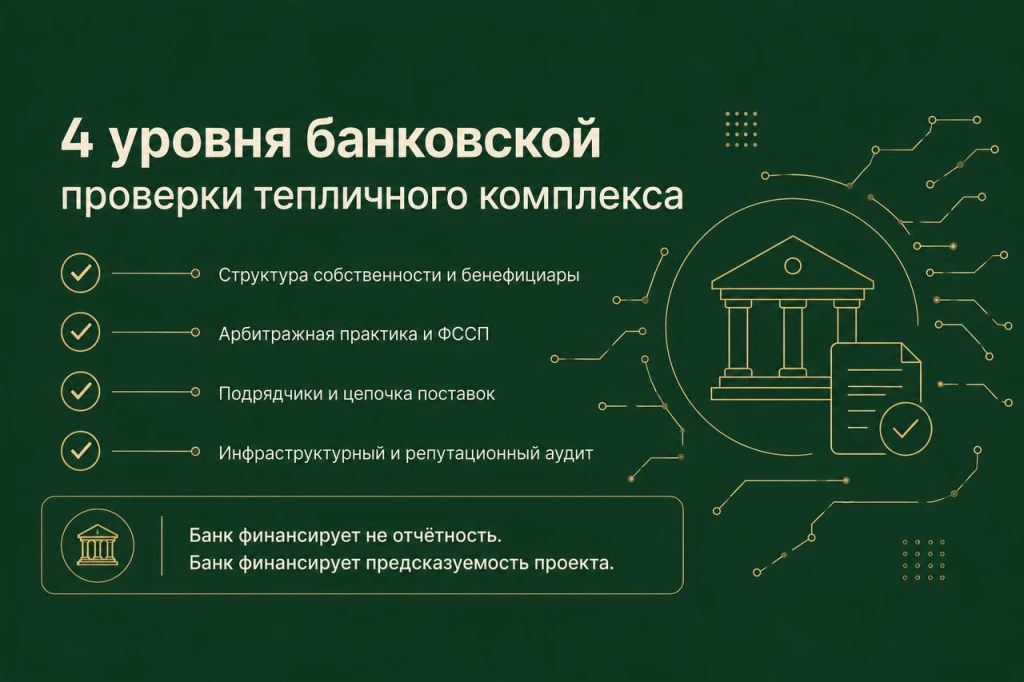 4 уровня банковской
проверки тепличного комплекса

Структура собственности и бенефициары

Арбитражная практика и ФССП

Подрядчики и цепочка поставок

Инфраструктурный и репутационный аудит

Банк финансирует не отчётность.
Банк финансирует предсказуемость проекта.